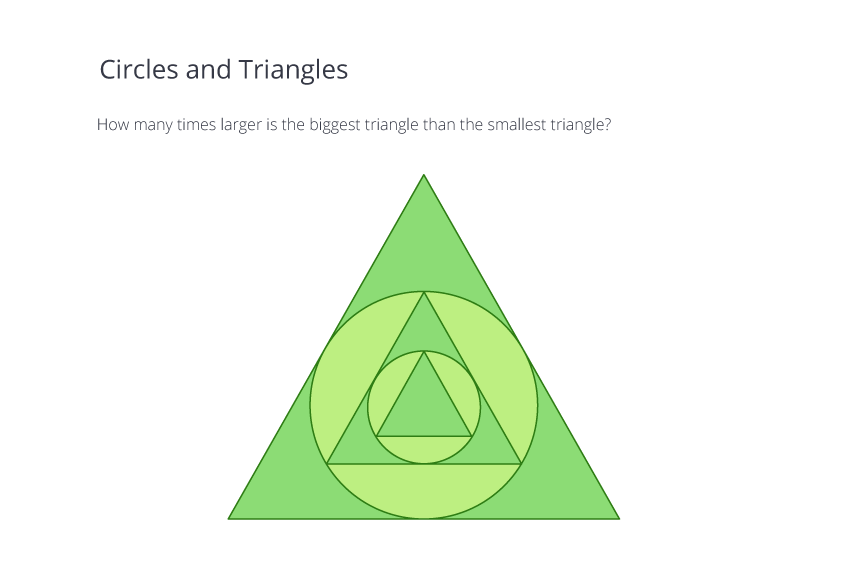 Circles and Triangles

How many times larger is the biggest triangle than the smallest triangle?